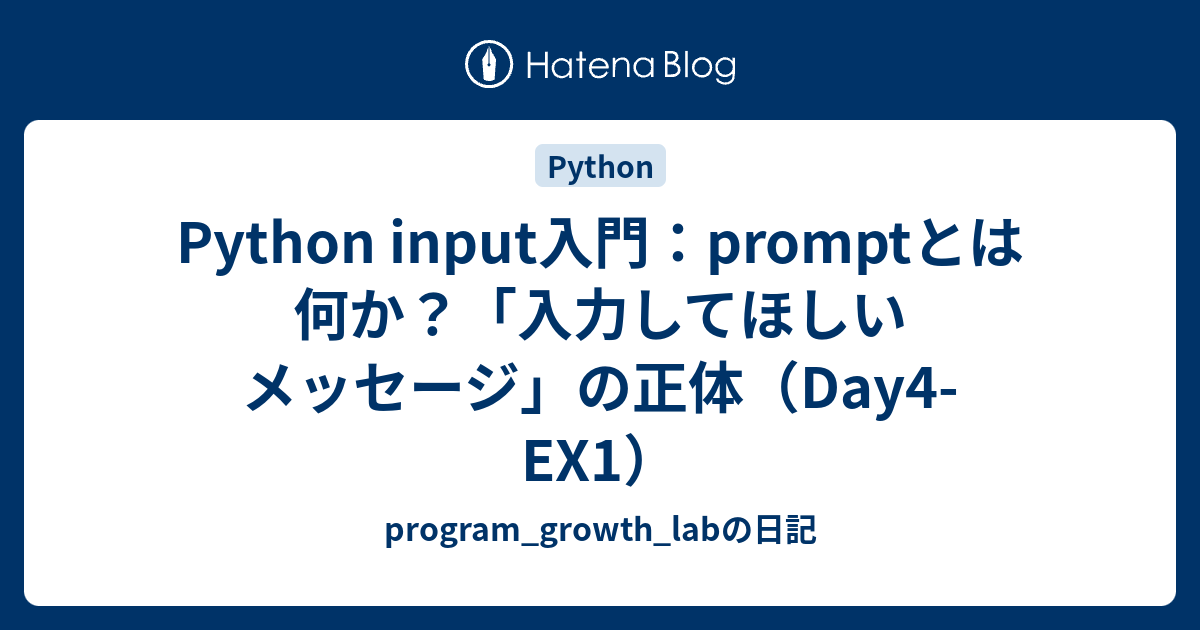 Hatena Blog

Python

Python input入門：promptとは何か？「入力してほしいメッセージ」の正体（Day4-EX1）

program_growth_labの日記